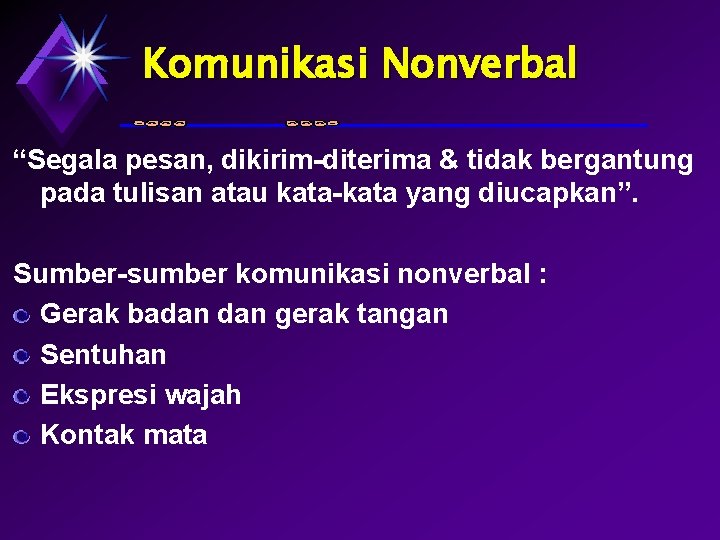 Komunikasi Nonverbal

“Segala pesan, dikirim-diterima & tidak bergantung pada tulisan atau kata-kata yang diucapkan”.

Sumber-sumber komunikasi nonverbal :
Gerak badan dan gerak tangan
Sentuhan
Ekspresi wajah
Kontak mata